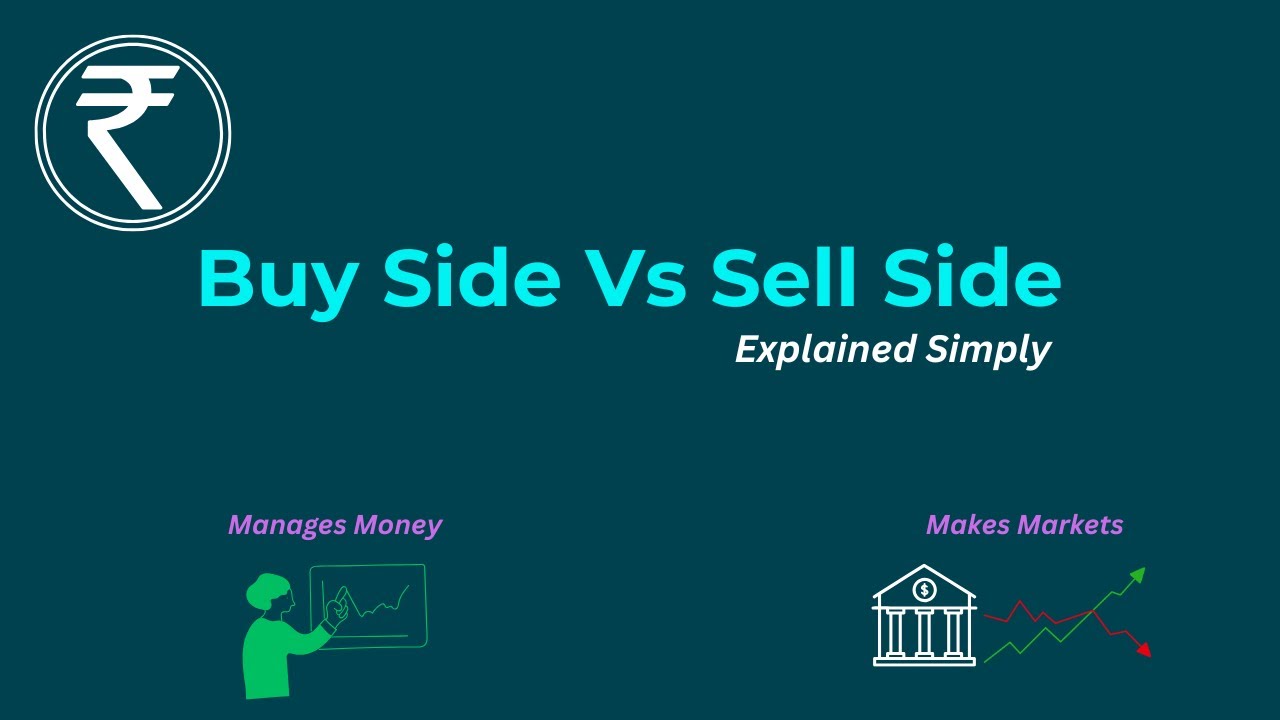 ₹

Buy Side Vs Sell Side

Explained Simply

Manages Money

Makes Markets

$